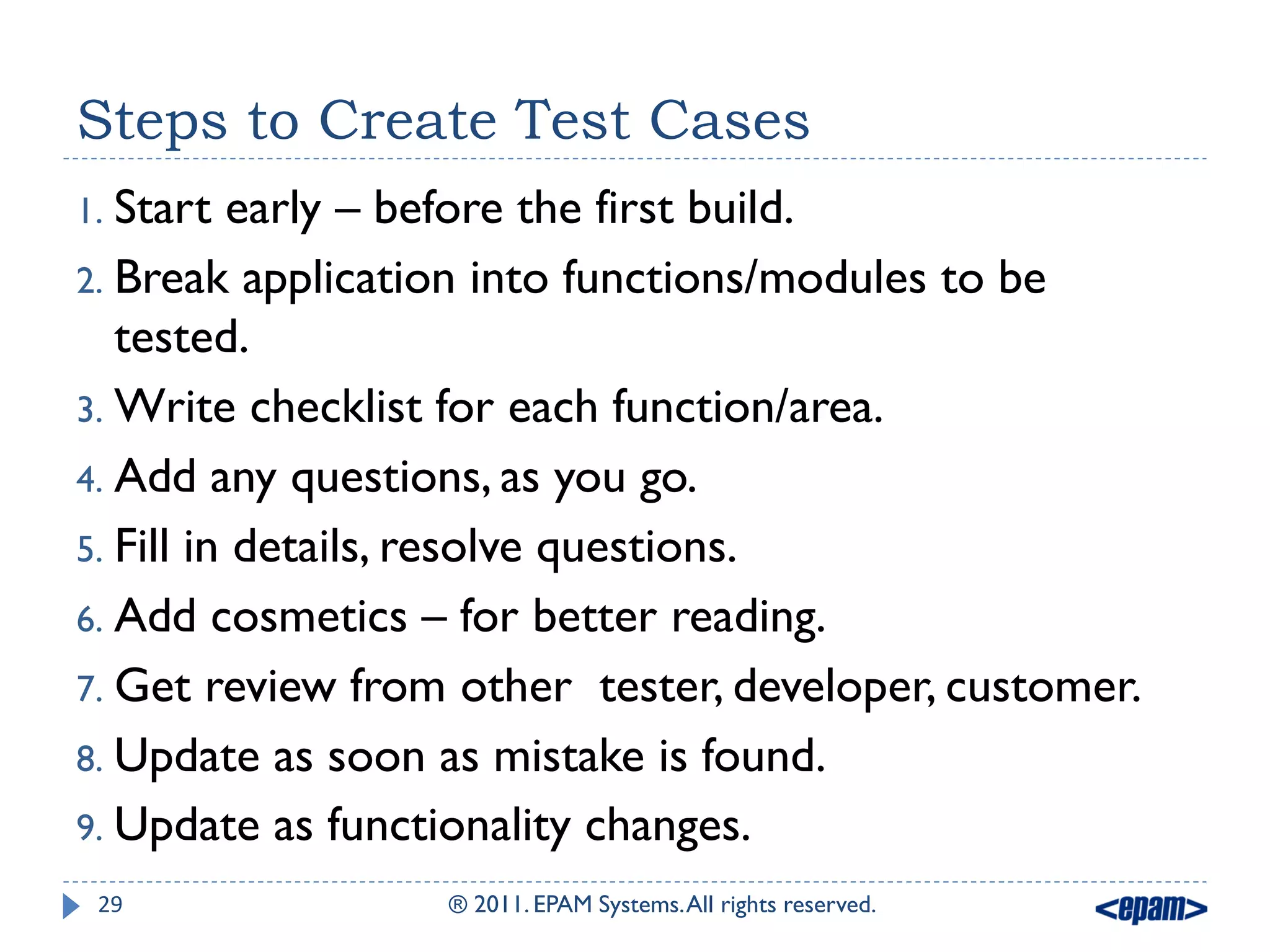 Steps to Create Test Cases

1. Start early – before the first build.
2. Break application into functions/modules to be tested.
3. Write checklist for each function/area.
4. Add any questions, as you go.
5. Fill in details, resolve questions.
6. Add cosmetics – for better reading.
7. Get review from other tester, developer, customer.
8. Update as soon as mistake is found.
9. Update as functionality changes.

29 ® 2011. EPAM Systems. All rights reserved. <epam>